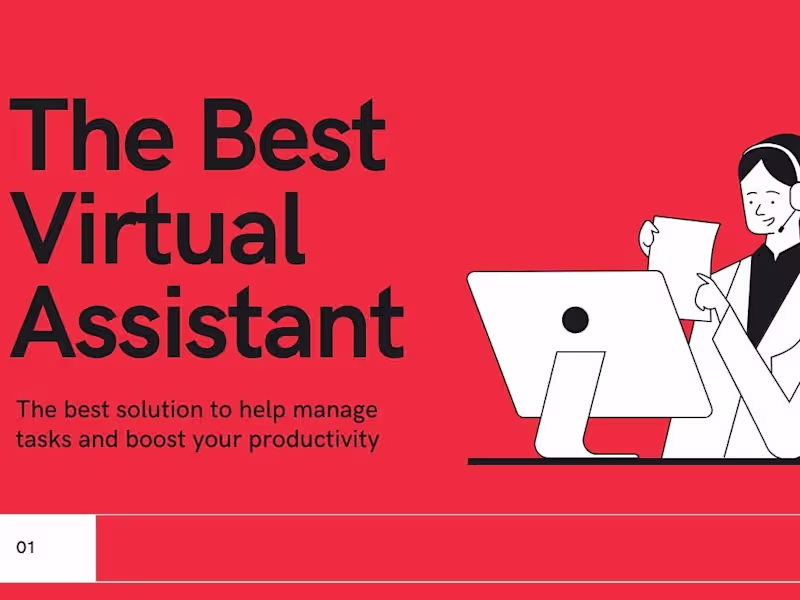 The Best Virtual Assistant

The best solution to help manage tasks and boost your productivity

01